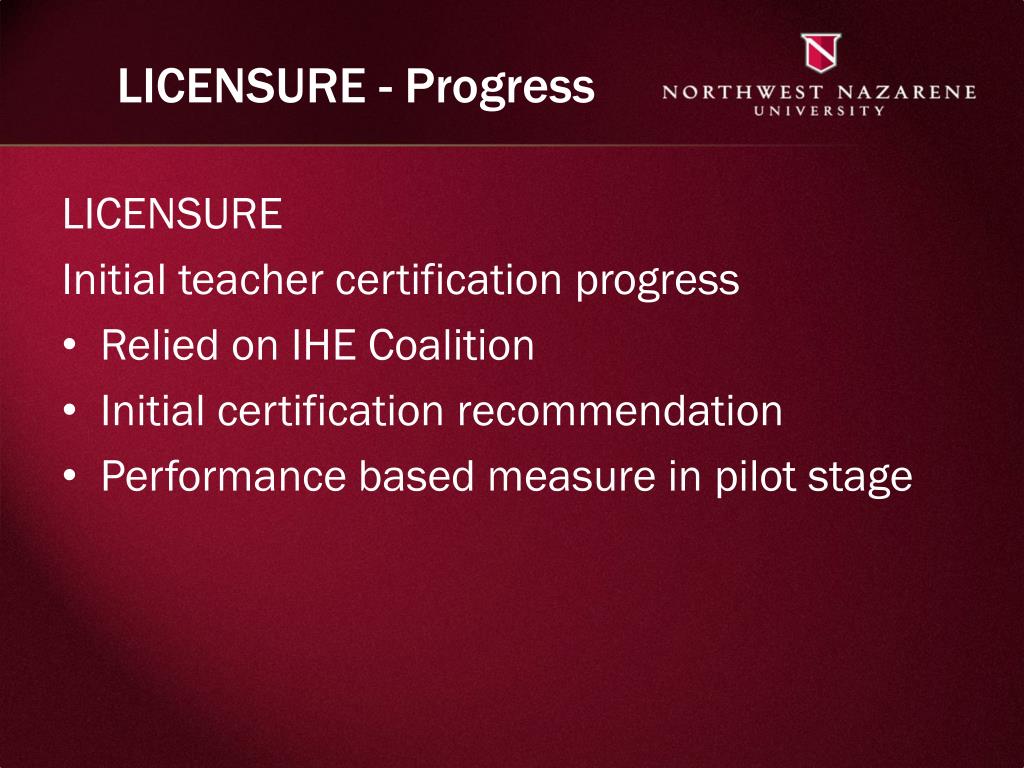 LICENSURE - Progress

NORTHWEST NAZARENE UNIVERSITY

LICENSURE

Initial teacher certification progress

• Relied on IHE Coalition
• Initial certification recommendation
• Performance based measure in pilot stage